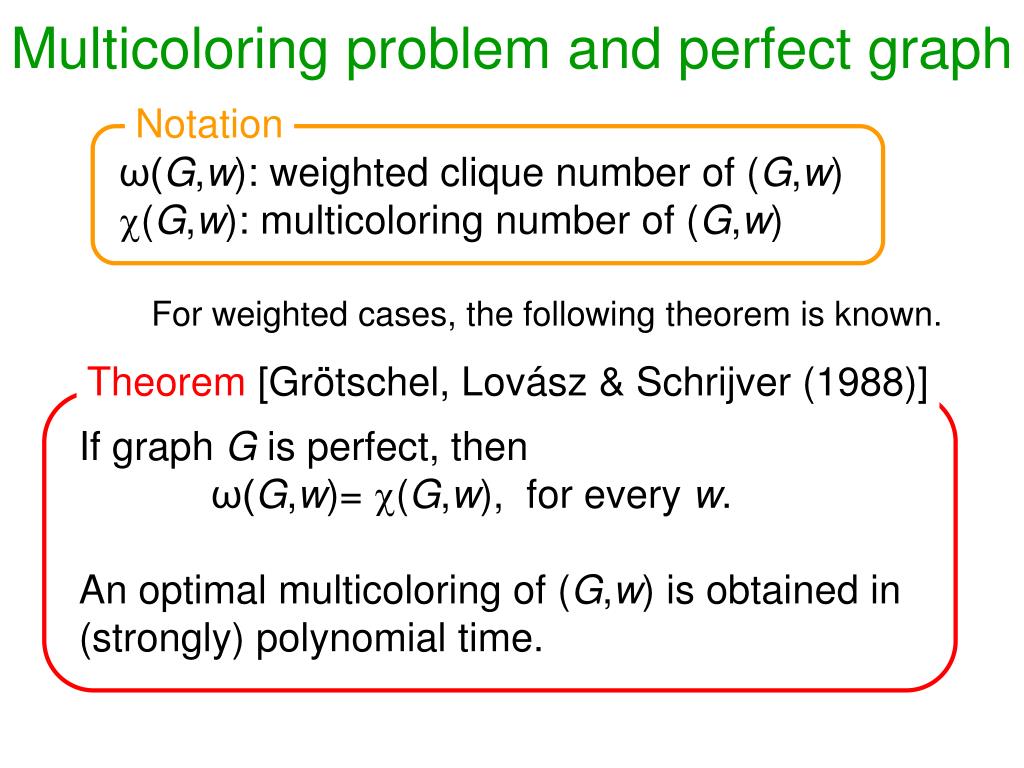 Multicoloring problem and perfect graph

Notation

$\omega(G,w)$: weighted clique number of $(G,w)$
$\chi(G,w)$: multicoloring number of $(G,w)$

For weighted cases, the following theorem is known.

Theorem [Grötschel, Lovász & Schrijver (1988)]

If graph $G$ is perfect, then
$\omega(G,w)= \chi(G,w)$, for every $w$.

An optimal multicoloring of $(G,w)$ is obtained in (strongly) polynomial time.